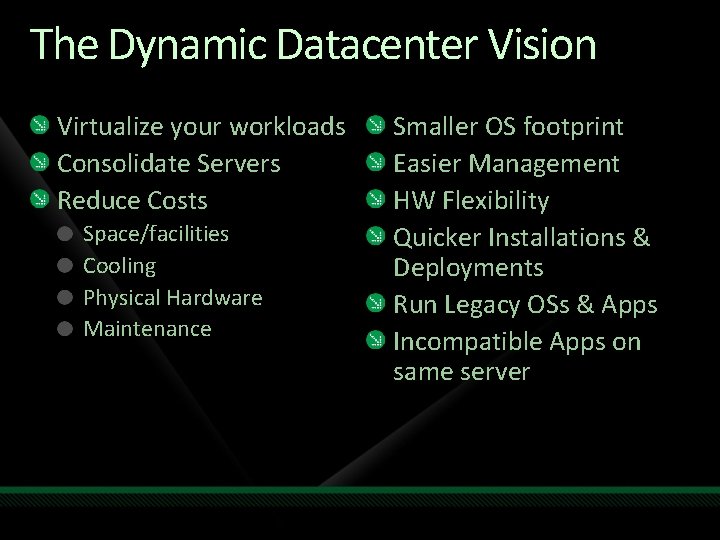 The Dynamic Datacenter Vision

Virtualize your workloads

Consolidate Servers

Reduce Costs

Space/facilities

Cooling

Physical Hardware

Maintenance

Smaller OS footprint

Easier Management

HW Flexibility

Quicker Installations & Deployments

Run Legacy OSs & Apps

Incompatible Apps on same server